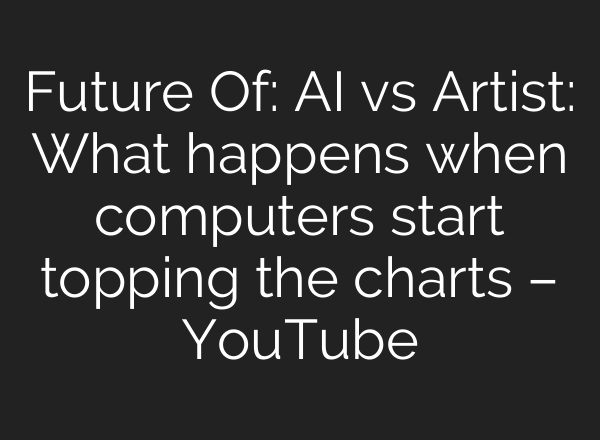 Future Of: AI vs Artist: What happens when computers start topping the charts – YouTube